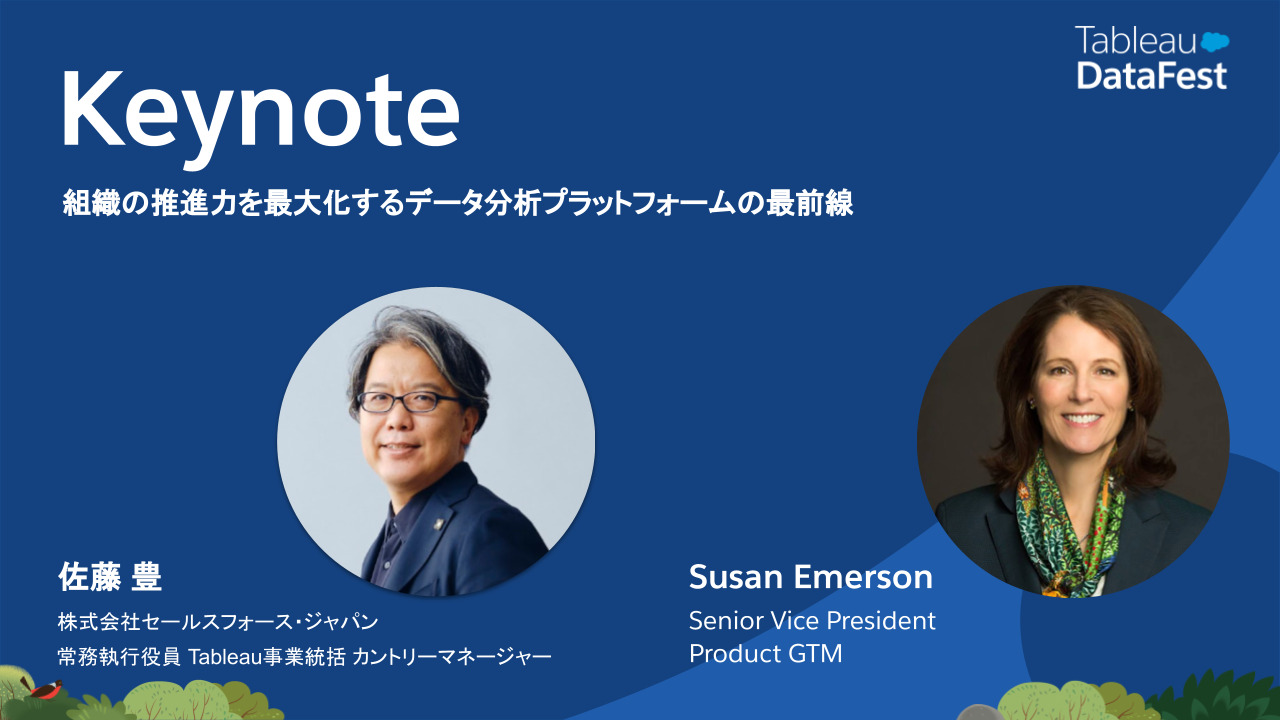 Tableau
DataFest

Keynote

組織の推進力を最大化するデータ分析プラットフォームの最前線

佐藤 豊
株式会社セールスフォース・ジャパン
常務執行役員 Tableau事業統括 カントリーマネージャー

Susan Emerson
Senior Vice President
Product GTM